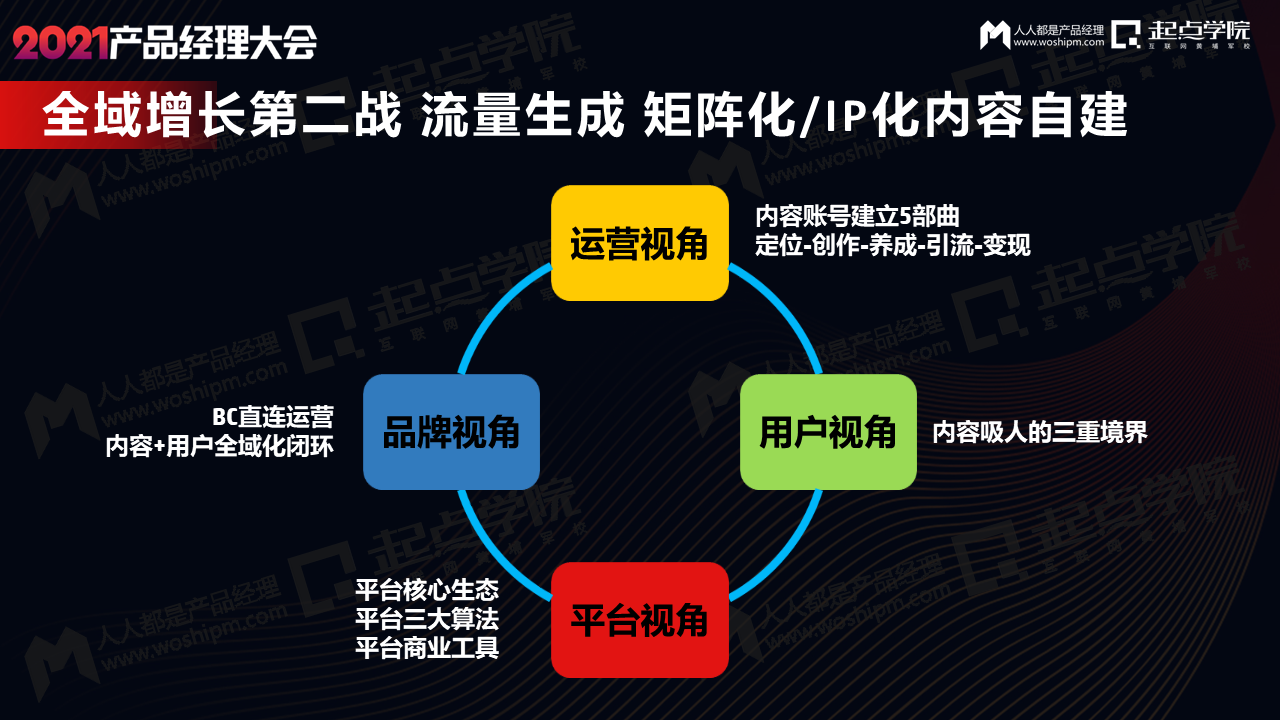 2021产品经理大会

人人都是产品经理 www.woshipm.com 起点学院 互联网黄埔军校

全域增长第二战 流量生成 矩阵化/IP化内容自建

运营视角

内容账号建立5部曲
定位-创作-养成-引流-变现

品牌视角

BC直连运营
内容+用户全域化闭环

用户视角

内容吸人的三重境界

平台视角

平台核心生态
平台三大算法
平台商业工具